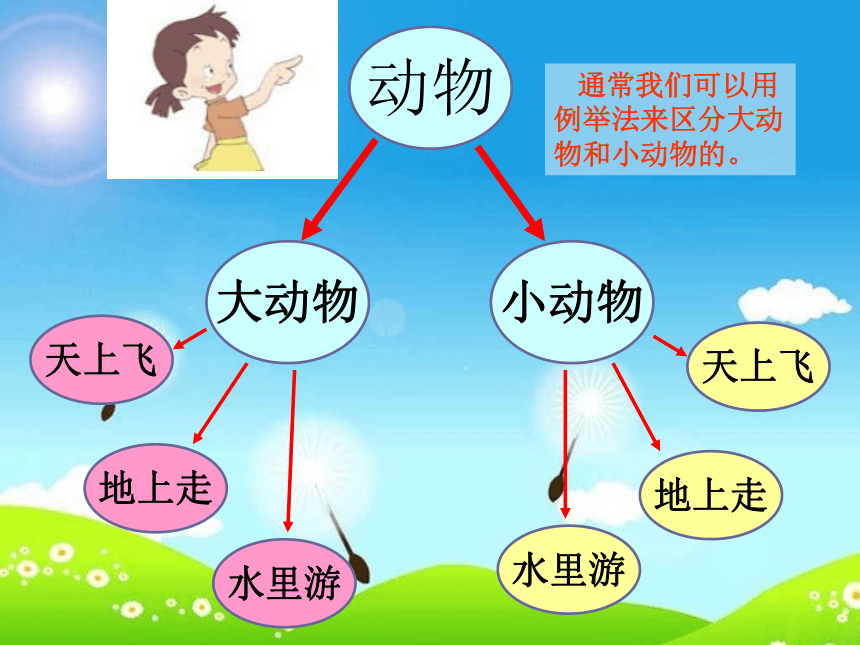 动物

通常我们可以用例举法来区分大动物和小动物的。

大动物

小动物

天上飞

地上走

水里游

天上飞

地上走

水里游